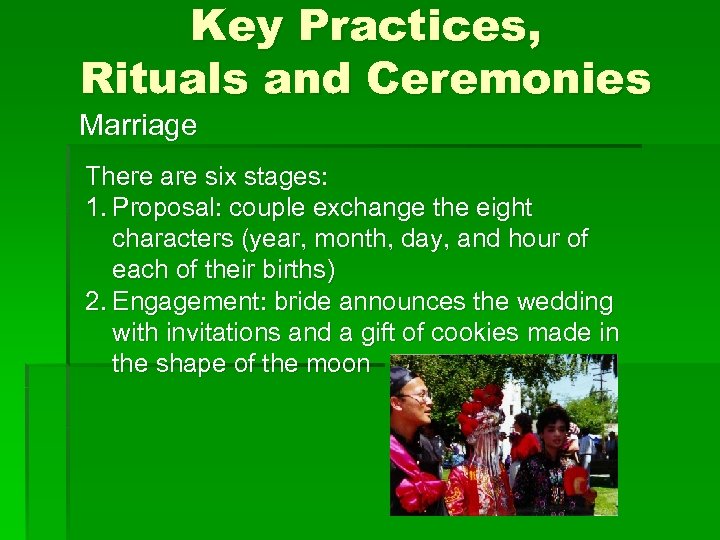 Key Practices, Rituals and Ceremonies

Marriage

There are six stages:

1. Proposal: couple exchange the eight characters (year, month, day, and hour of each of their births)

2. Engagement: bride announces the wedding with invitations and a gift of cookies made in the shape of the moon